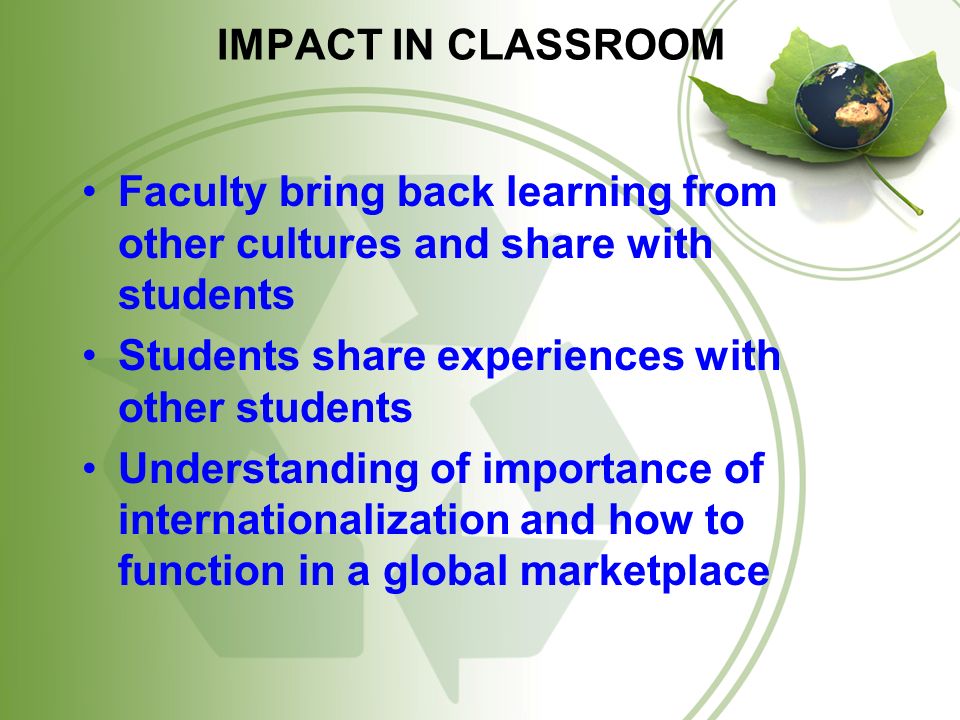 IMPACT IN CLASSROOM

• Faculty bring back learning from other cultures and share with students
• Students share experiences with other students
• Understanding of importance of internationalization and how to function in a global marketplace